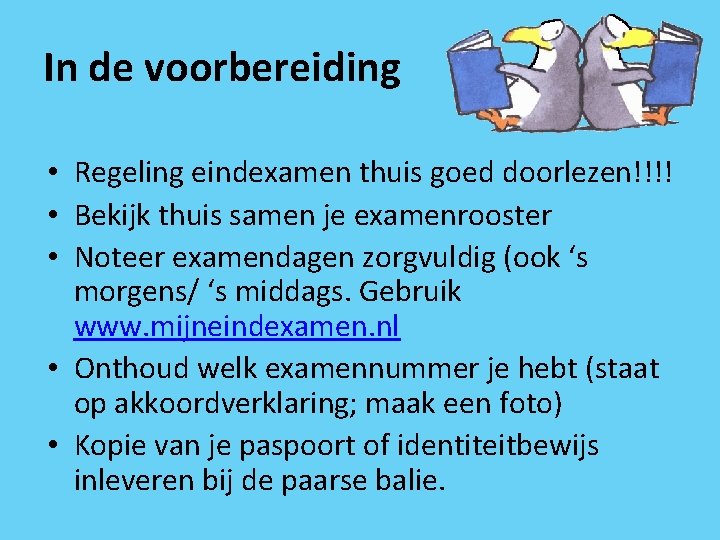 In de voorbereiding

• Regeling eindexamen thuis goed doorlezen!!!!
• Bekijk thuis samen je examenrooster
• Noteer examendagen zorgvuldig (ook ‘s morgens/ ‘s middags. Gebruik www.mijneindexamen.nl
• Onthoud welk examennummer je hebt (staat op akkoordverklaring; maak een foto)
• Kopie van je paspoort of identiteitbewijs inleveren bij de paarse balie.